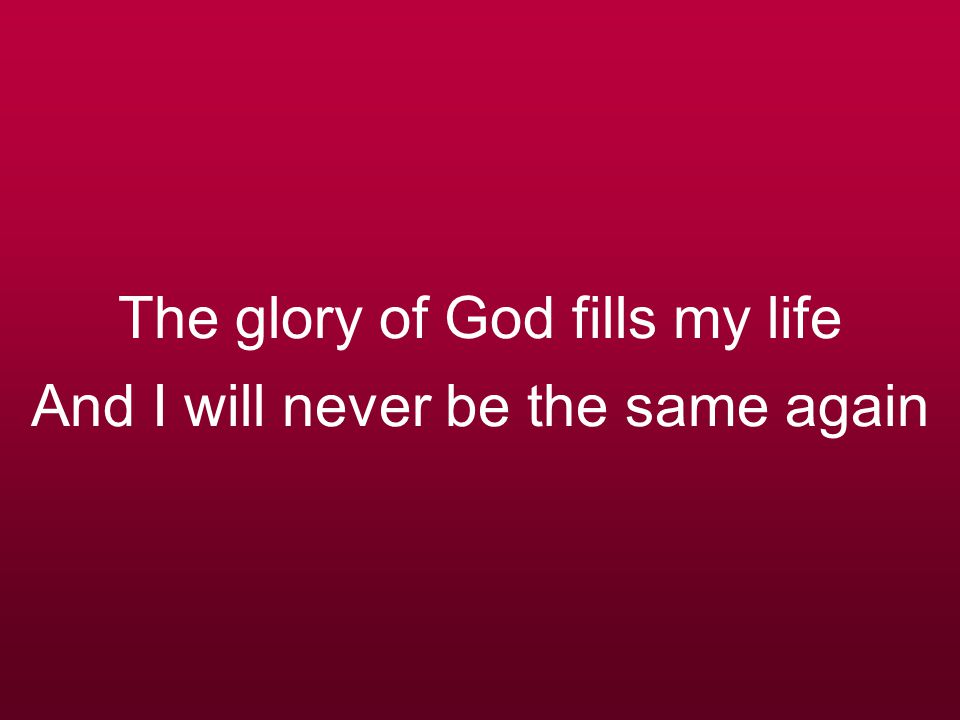 The glory of God fills my life
And I will never be the same again